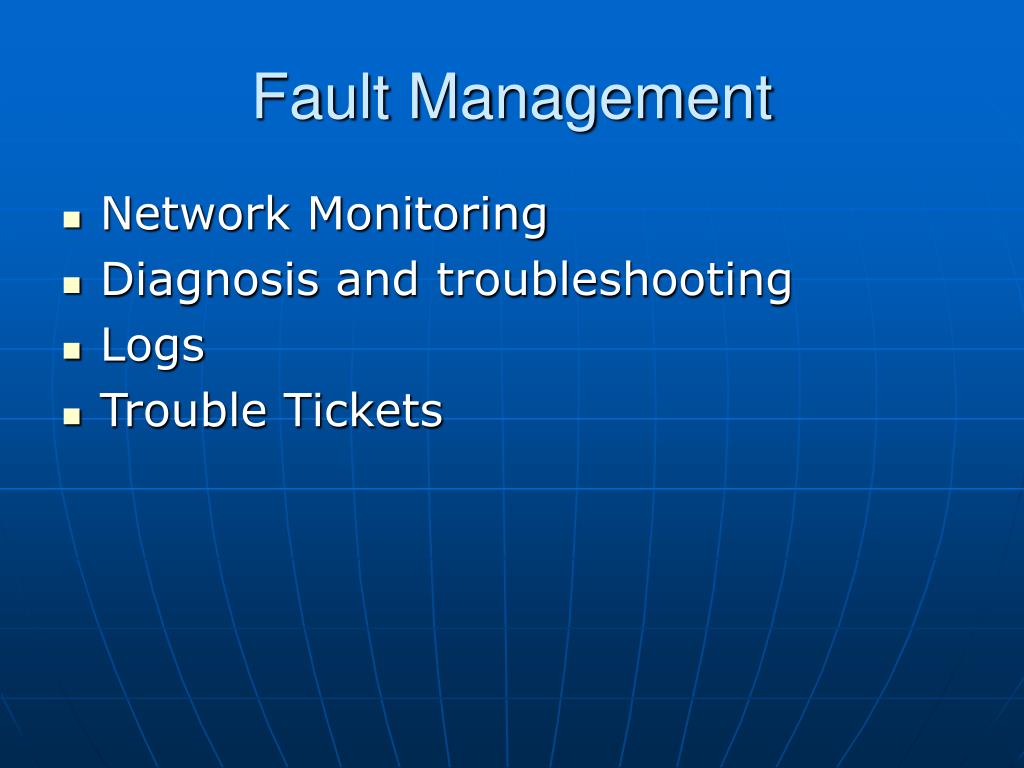 Fault Management

- Network Monitoring
- Diagnosis and troubleshooting
- Logs
- Trouble Tickets